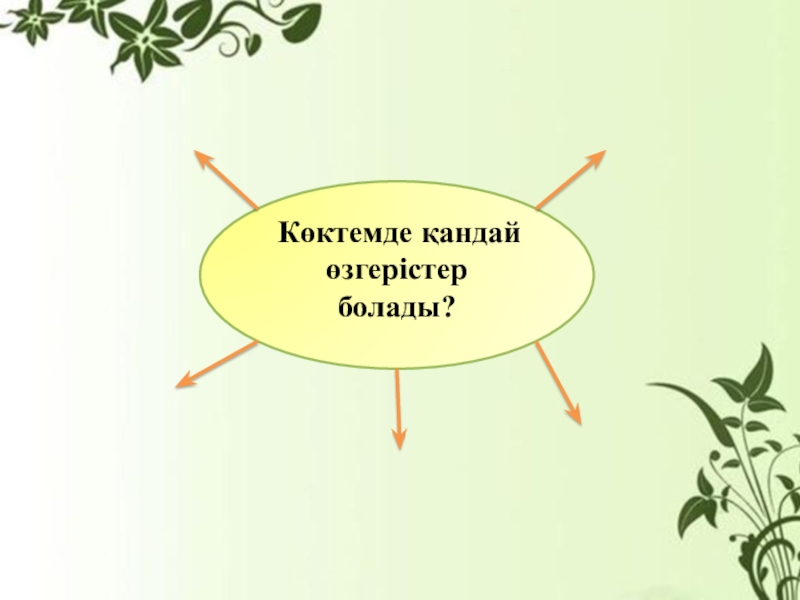 Көктемде қандай өзгерістер болады?